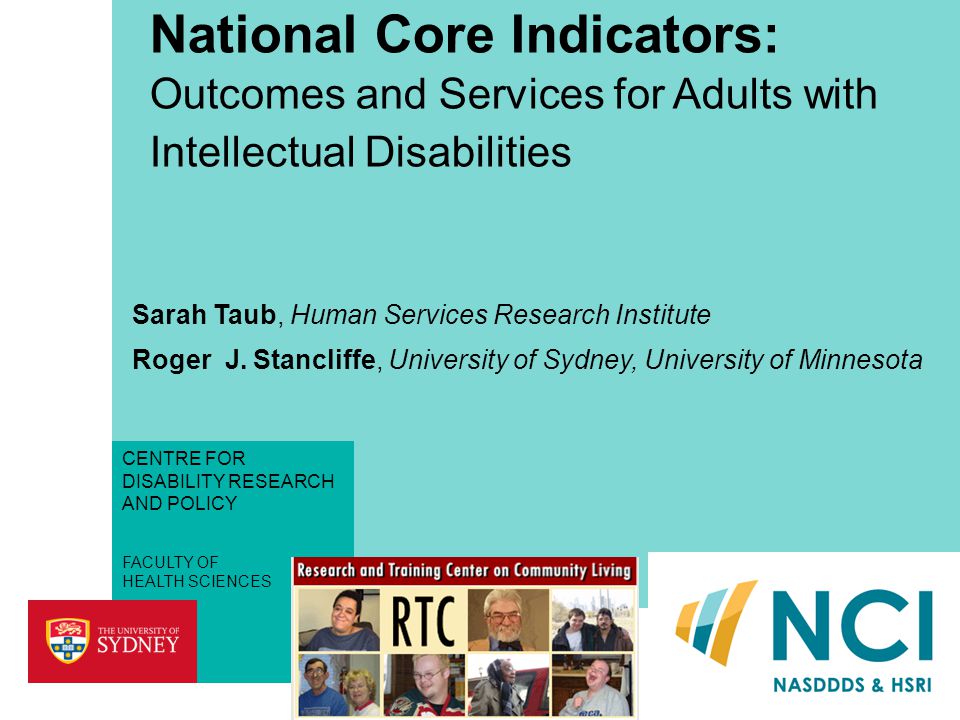 National Core Indicators:
Outcomes and Services for Adults with Intellectual Disabilities

Sarah Taub, Human Services Research Institute

Roger J. Stancliffe, University of Sydney, University of Minnesota

CENTRE FOR DISABILITY RESEARCH AND POLICY

FACULTY OF HEALTH SCIENCES

THE UNIVERSITY OF SYDNEY

Research and Training Center on Community Living

RTC

NCI

NASDDDS & HSRI